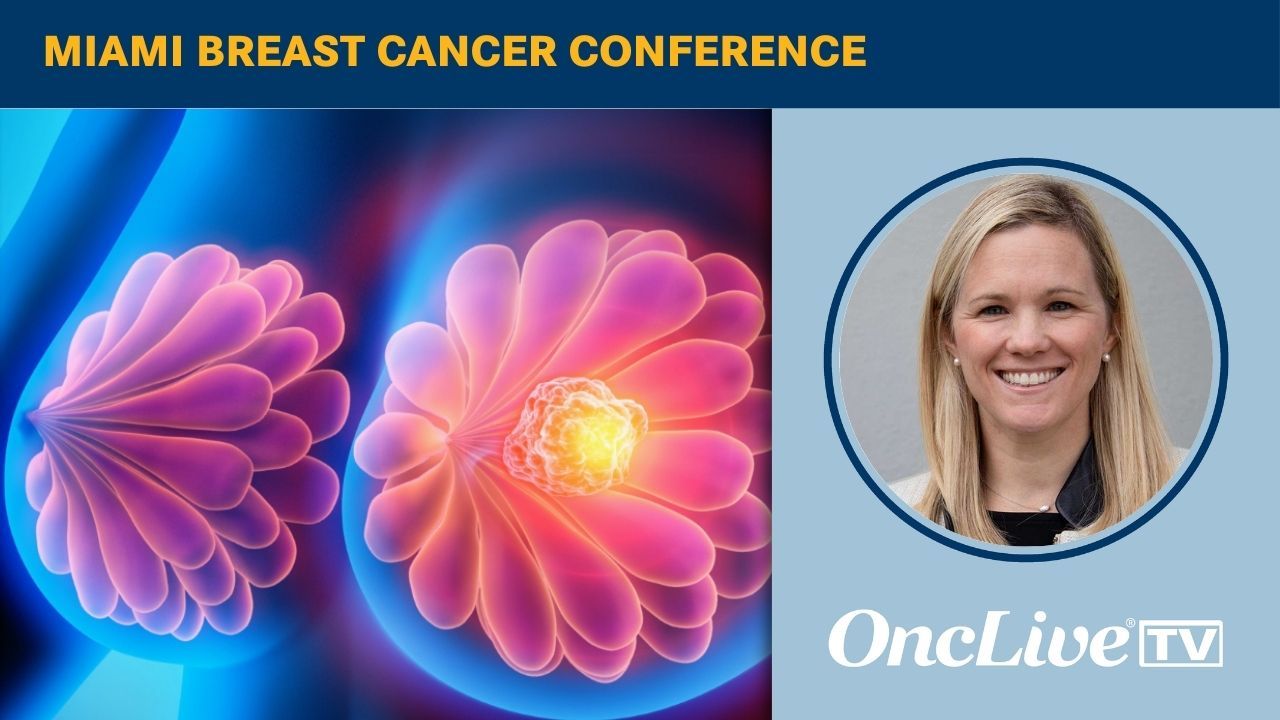 MIAMI BREAST CANCER CONFERENCE

OncLive® TV